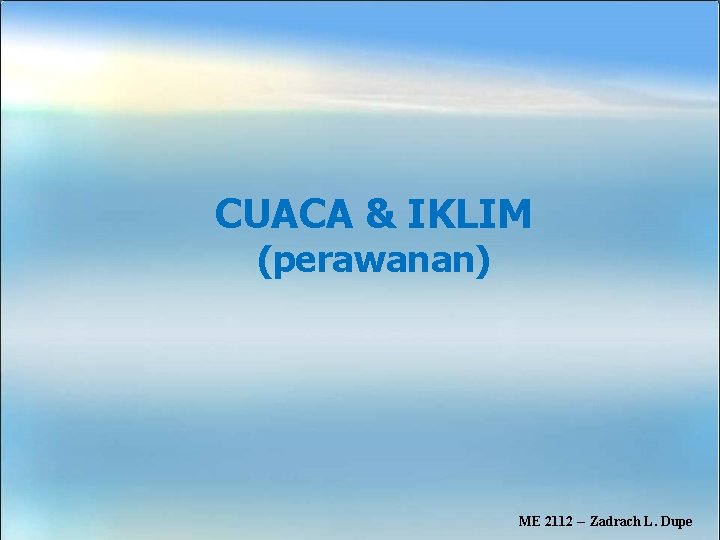 CUACA & IKLIM
(perawanan)

ME 2112 – Zadrach L. Dupe